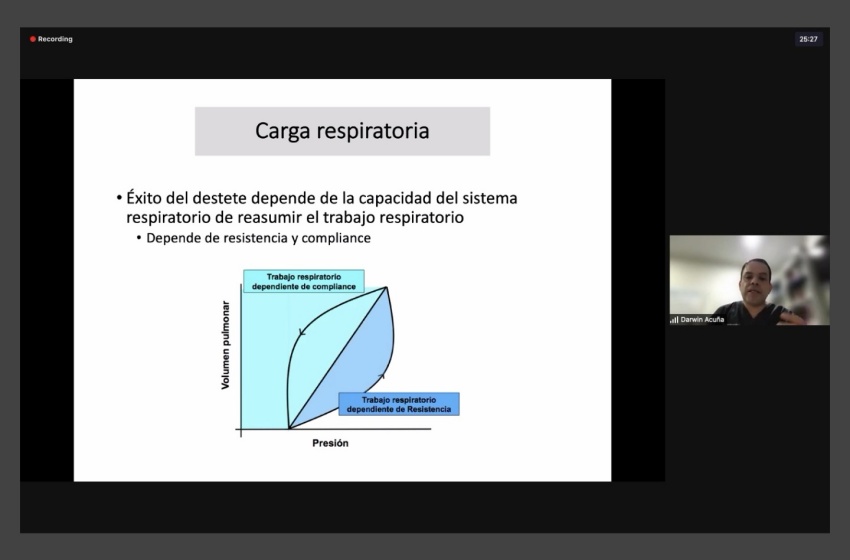 Recording

25:27

Carga respiratoria

• Éxito del destete depende de la capacidad del sistema respiratorio de reasumir el trabajo respiratorio
  • Depende de resistencia y compliance

Trabajo respiratorio dependiente de compliance

Volumen pulmonar

Trabajo respiratorio dependiente de Resistencia

Presión

Darwin Acuña